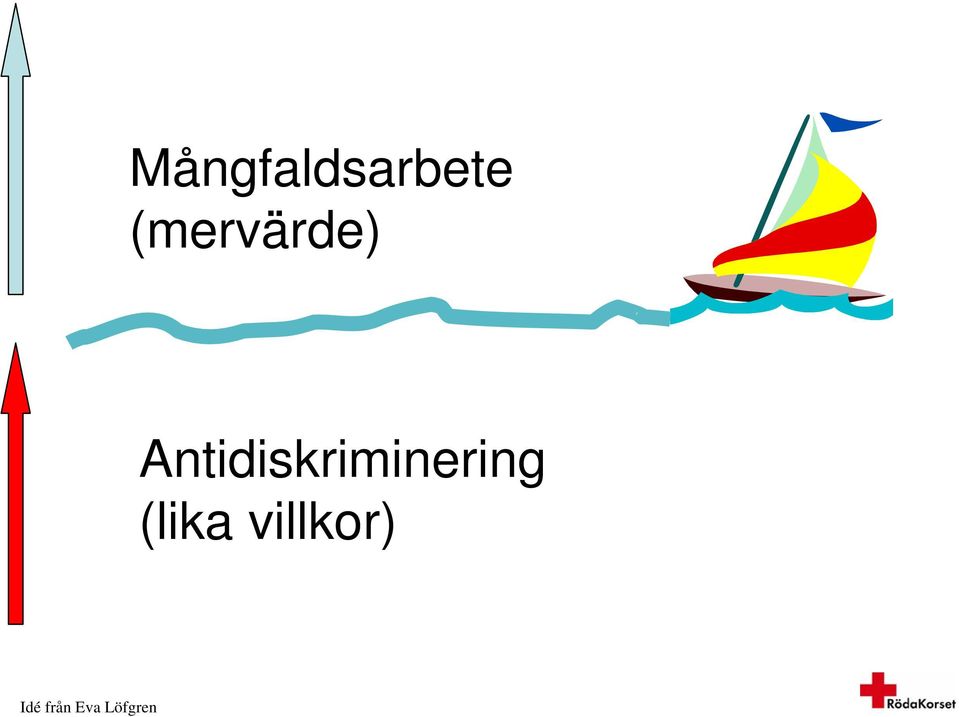 Mångfaldsarbete
(mervärde)

Antidiskriminering
(lika villkor)

Idé från Eva Löfgren

RödaKorset